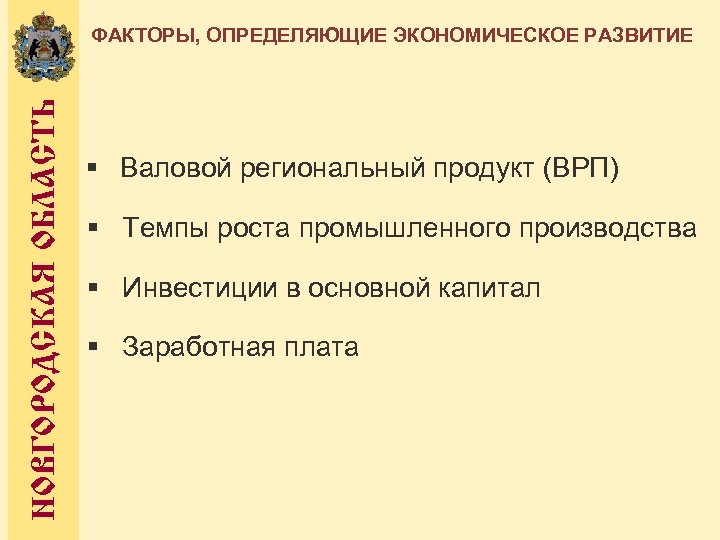 НОВГОРОДСКАЯ ОБЛАСТЬ

ФАКТОРЫ, ОПРЕДЕЛЯЮЩИЕ ЭКОНОМИЧЕСКОЕ РАЗВИТИЕ

▪ Валовой региональный продукт (ВРП)

▪ Темпы роста промышленного производства

▪ Инвестиции в основной капитал

▪ Заработная плата